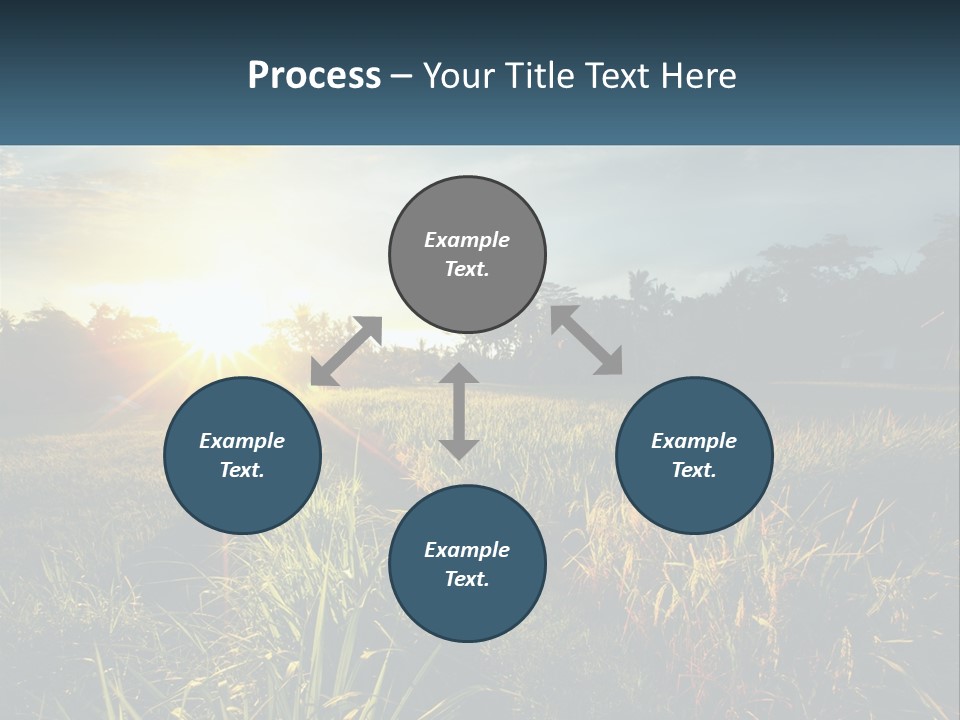 Process – Your Title Text Here

Example Text.

Example Text.

Example Text.

Example Text.